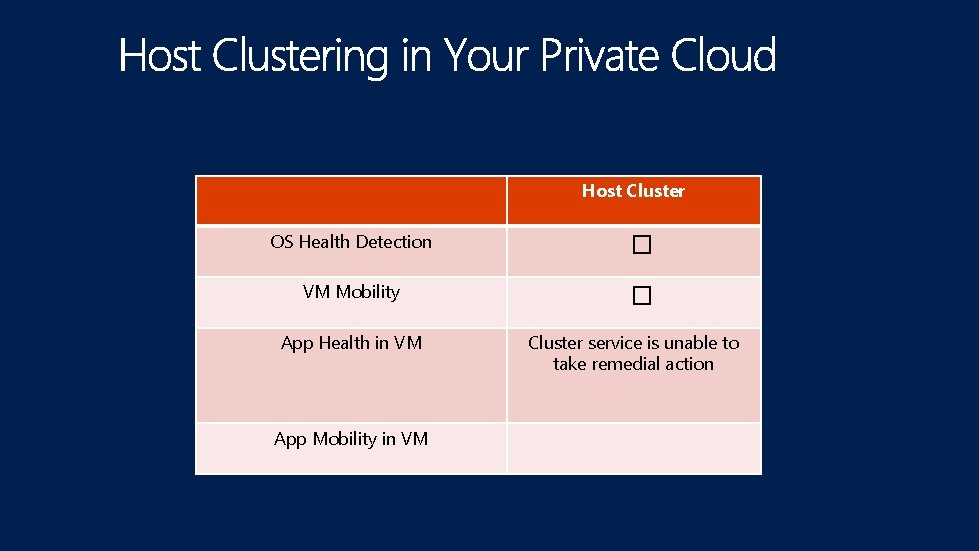 Host Clustering in Your Private Cloud

| | Host Cluster |
|---|---|
| OS Health Detection | ☐ |
| VM Mobility | ☐ |
| App Health in VM | Cluster service is unable to take remedial action |
| App Mobility in VM | |